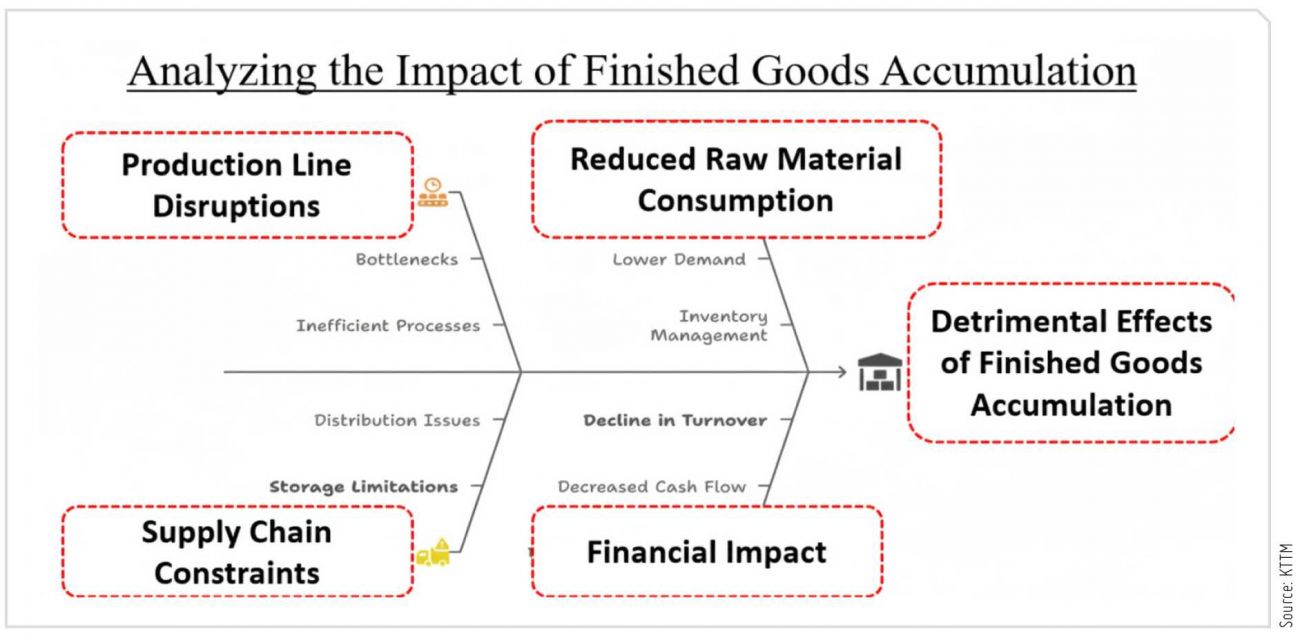 Analyzing the Impact of Finished Goods Accumulation

Production Line Disruptions

Bottlenecks

Inefficient Processes

Reduced Raw Material Consumption

Lower Demand

Inventory Management

Detrimental Effects of Finished Goods Accumulation

Distribution Issues

Storage Limitations

Supply Chain Constraints

Decline in Turnover

Decreased Cash Flow

Financial Impact

Source: KTTM